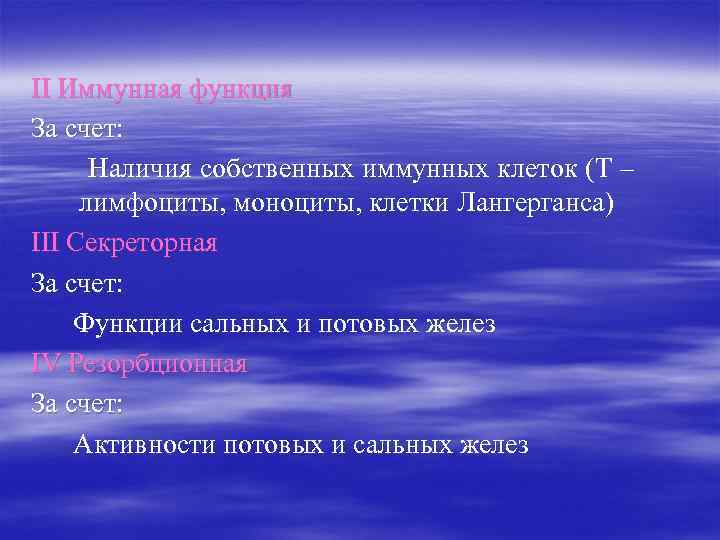 II Иммунная функция

За счет:

Наличия собственных иммунных клеток (Т – лимфоциты, моноциты, клетки Лангерганса)

III Секреторная

За счет:

Функции сальных и потовых желез

IV Резорбционная

За счет:

Активности потовых и сальных желез